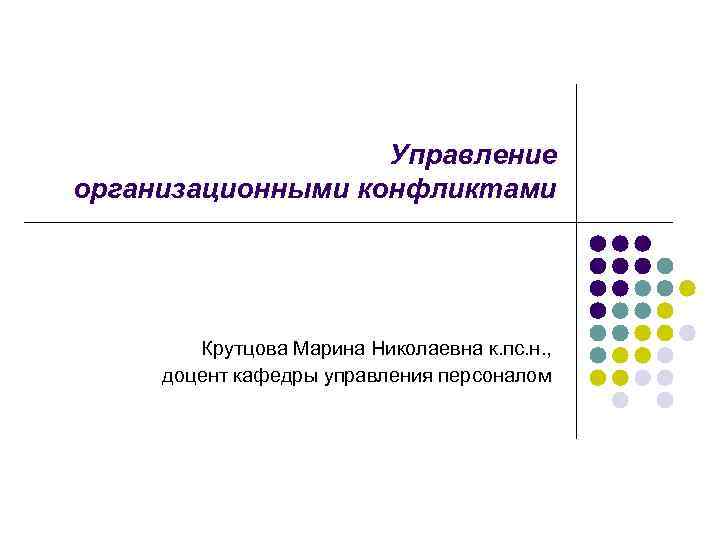 Управление организационными конфликтами

Крутцова Марина Николаевна к.пс.н., доцент кафедры управления персоналом